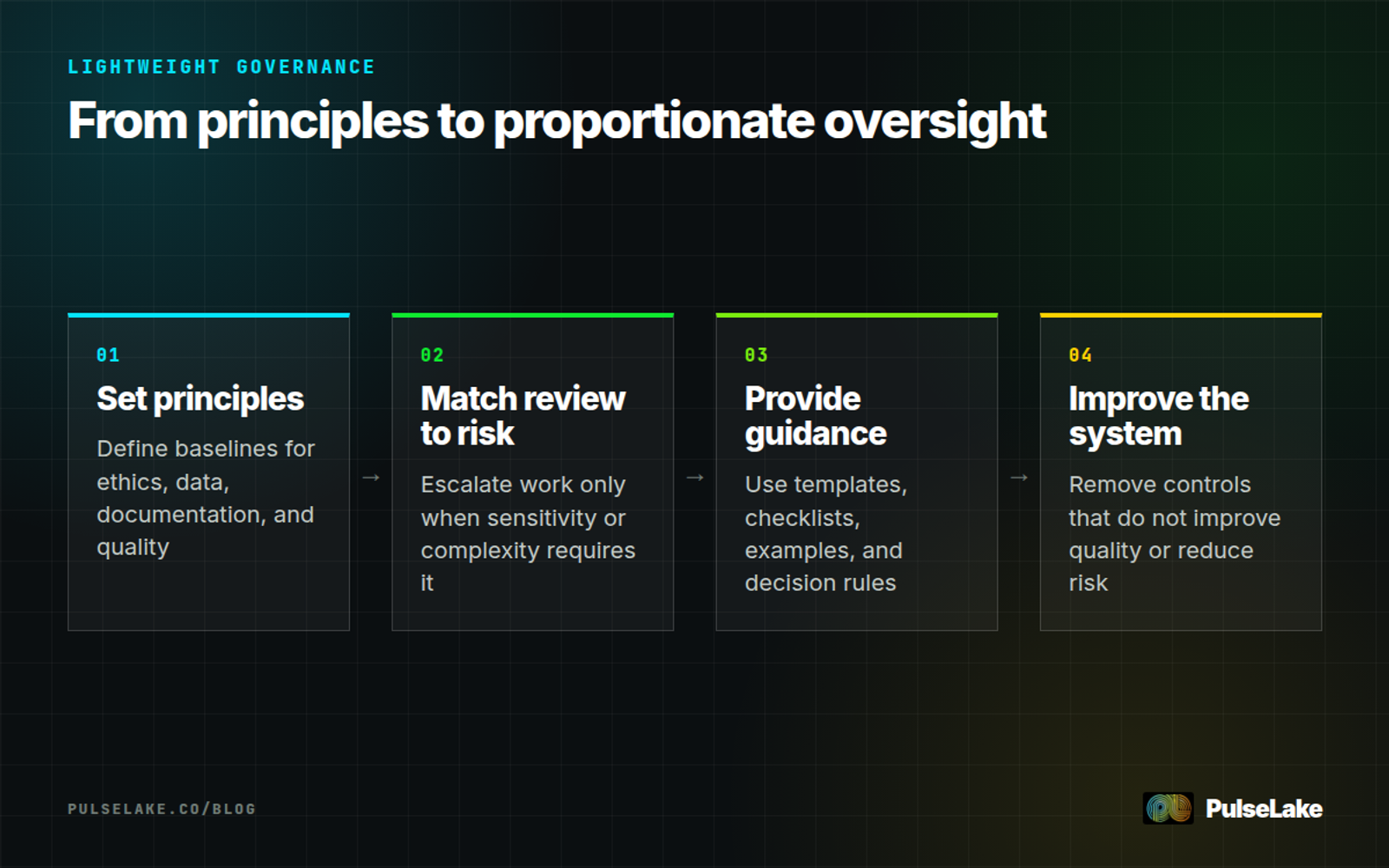 LIGHTWEIGHT GOVERNANCE

From principles to proportionate oversight

01

Set principles

Define baselines for ethics, data, documentation, and quality

→

02

Match review to risk

Escalate work only when sensitivity or complexity requires it

→

03

Provide guidance

Use templates, checklists, examples, and decision rules

→

04

Improve the system

Remove controls that do not improve quality or reduce risk

PULSELAKE.CO/BLOG

PulseLake